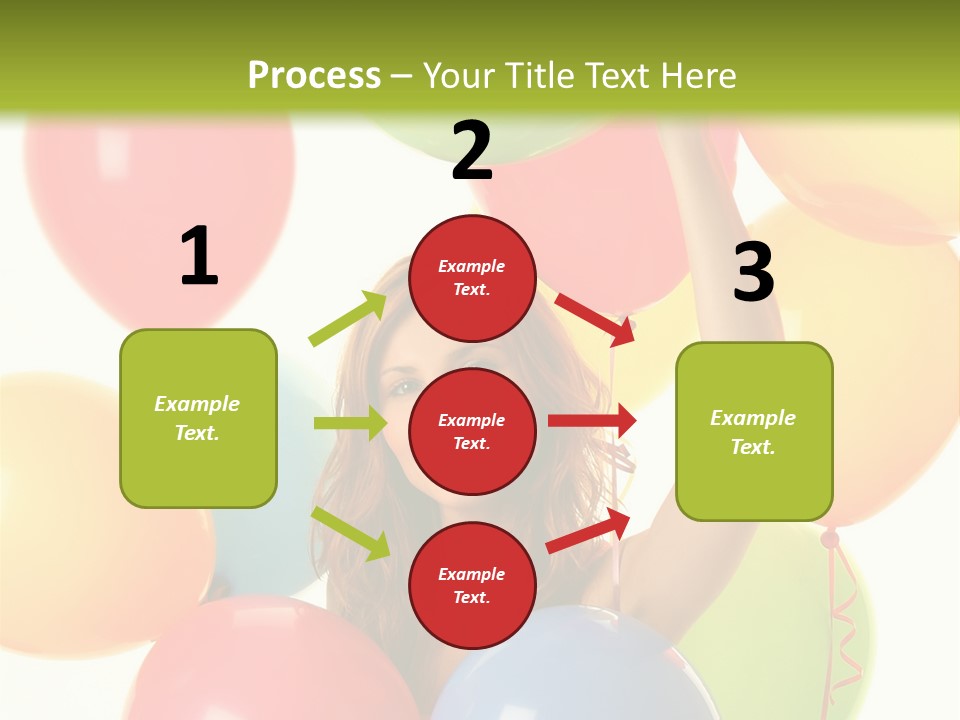 Process – Your Title Text Here

1

Example Text.

2

Example Text.

Example Text.

Example Text.

3

Example Text.